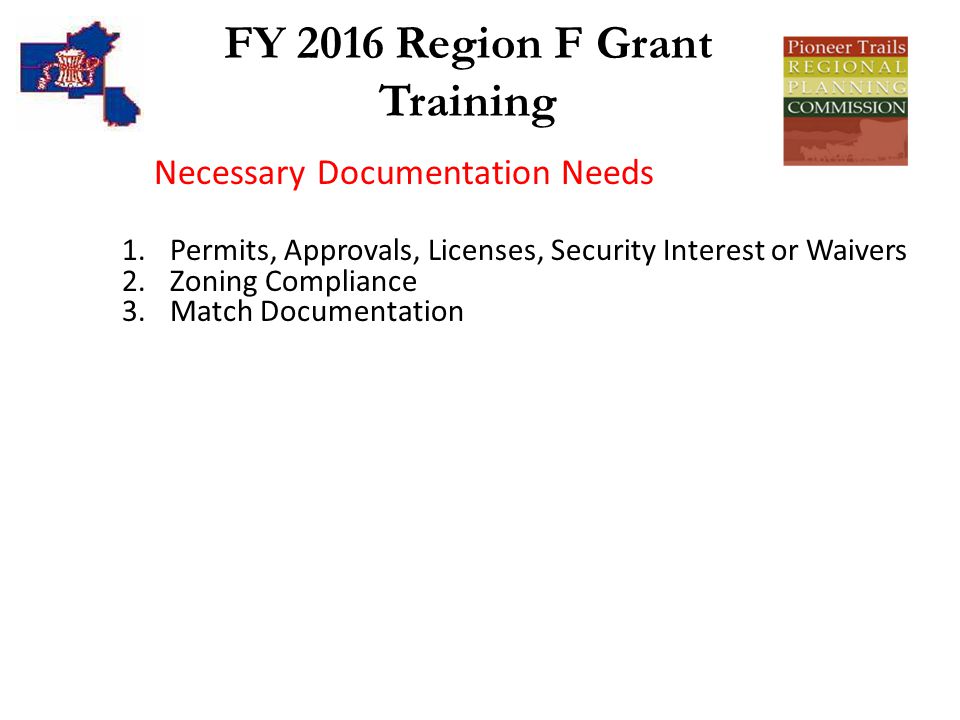 FY 2016 Region F Grant Training

Pioneer Trails REGIONAL PLANNING COMMISSION

Necessary Documentation Needs

1. Permits, Approvals, Licenses, Security Interest or Waivers
2. Zoning Compliance
3. Match Documentation